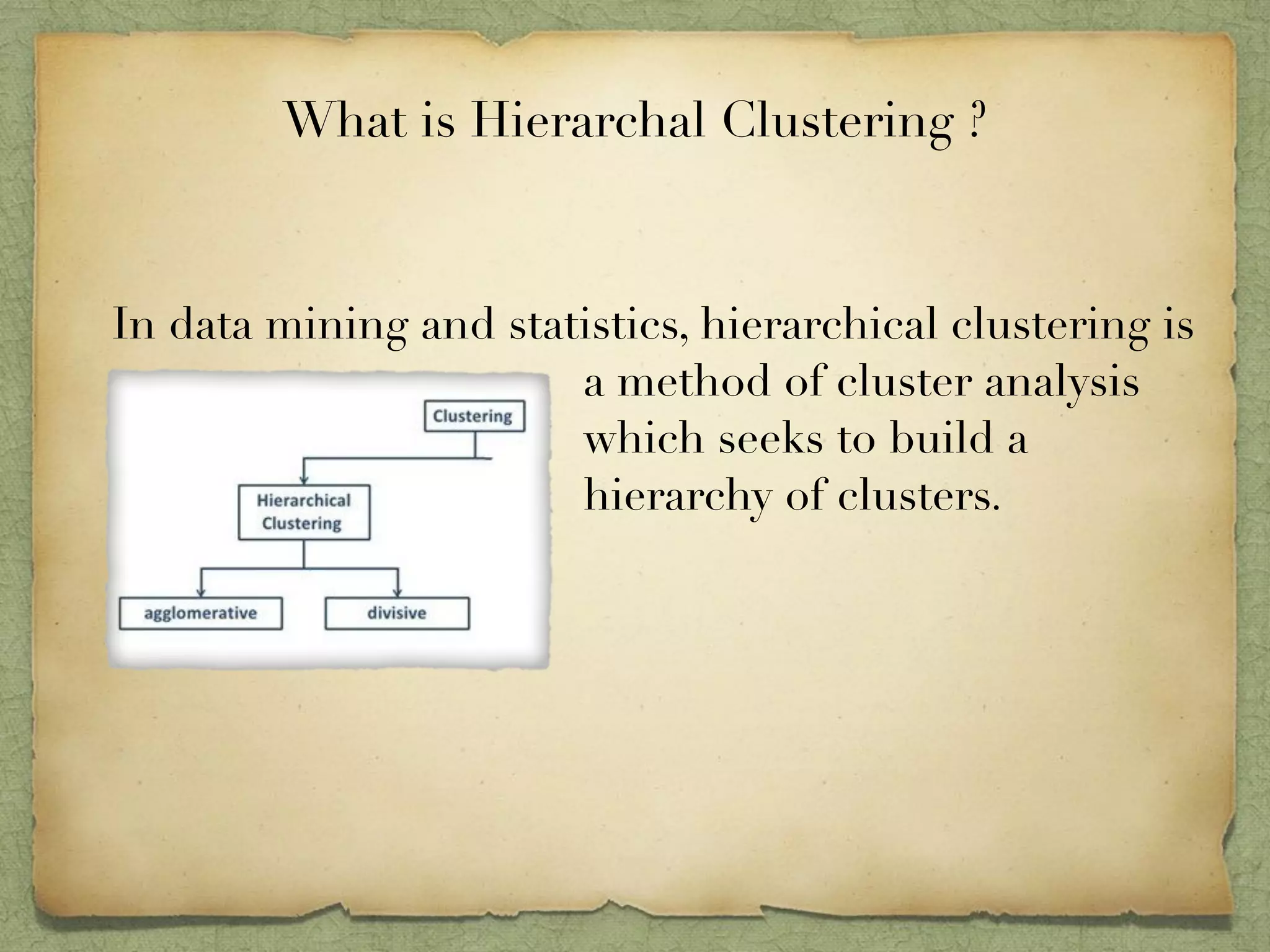 What is Hierarchal Clustering ?

In data mining and statistics, hierarchical clustering is a method of cluster analysis which seeks to build a hierarchy of clusters.

Clustering

Hierarchical Clustering

agglomerative

divisive